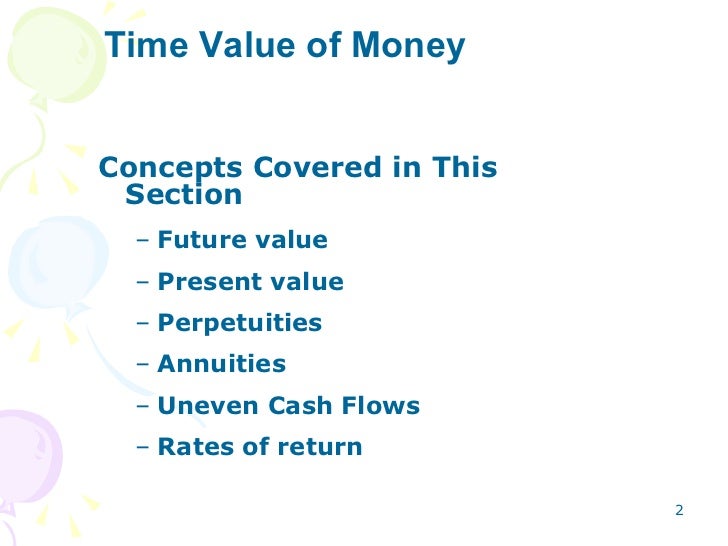 Time Value of Money

Concepts Covered in This Section

– Future value
– Present value
– Perpetuities
– Annuities
– Uneven Cash Flows
– Rates of return

2